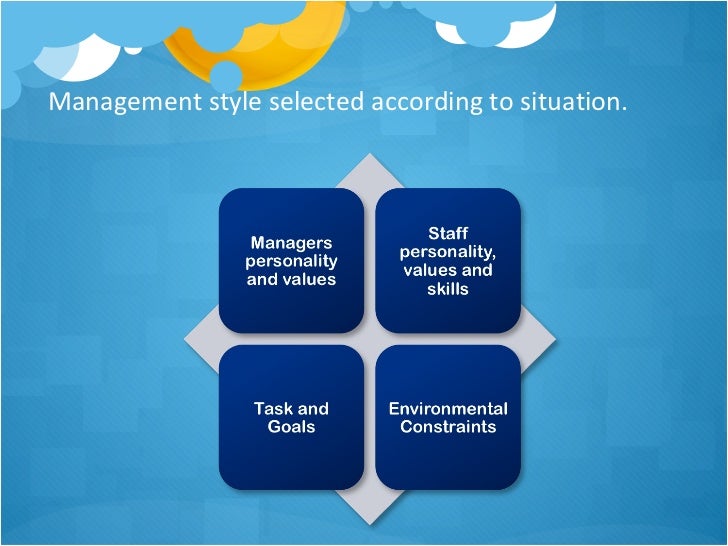 Management style selected according to situation.

Managers personality and values

Staff personality, values and skills

Task and Goals

Environmental Constraints